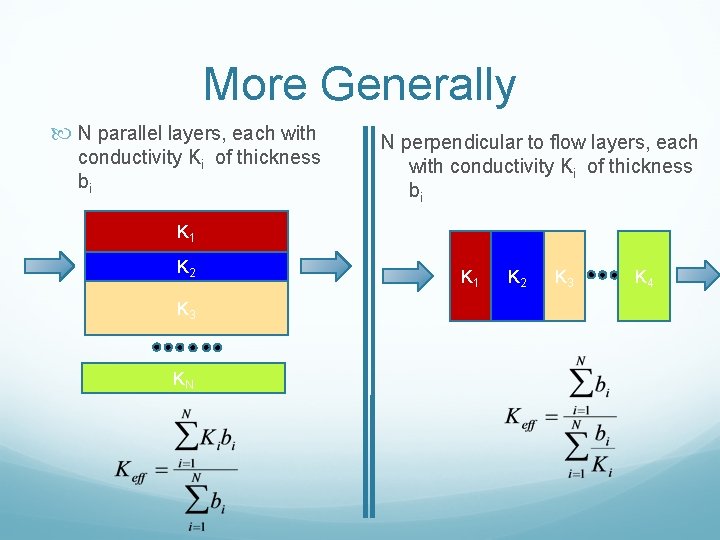 More Generally

N parallel layers, each with conductivity $K_i$ of thickness $b_i$

$K_1$

$K_2$

$K_3$

$K_N$

$K_{eff} = \frac{\sum_{i=1}^{N} K_i b_i}{\sum_{i=1}^{N} b_i}$

N perpendicular to flow layers, each with conductivity $K_i$ of thickness $b_i$

$K_1$ $K_2$ $K_3$ $K_4$

$K_{eff} = \frac{\sum_{i=1}^{N} b_i}{\sum_{i=1}^{N} \frac{b_i}{K_i}}$